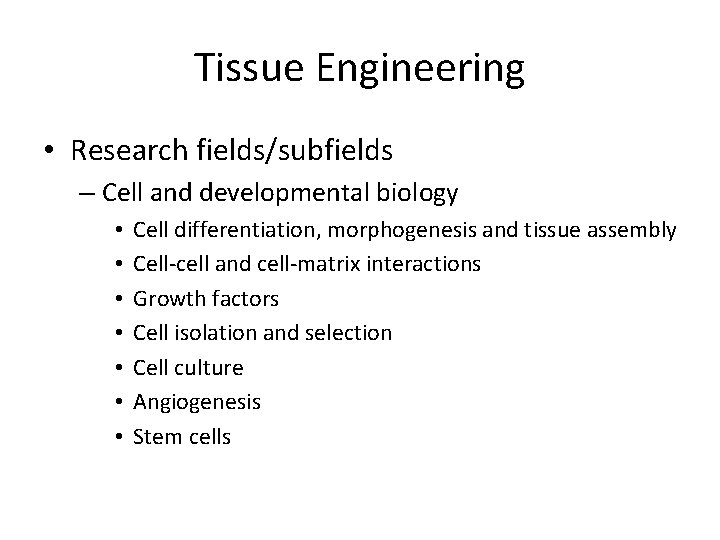 Tissue Engineering

• Research fields/subfields
– Cell and developmental biology
• Cell differentiation, morphogenesis and tissue assembly
• Cell-cell and cell-matrix interactions
• Growth factors
• Cell isolation and selection
• Cell culture
• Angiogenesis
• Stem cells